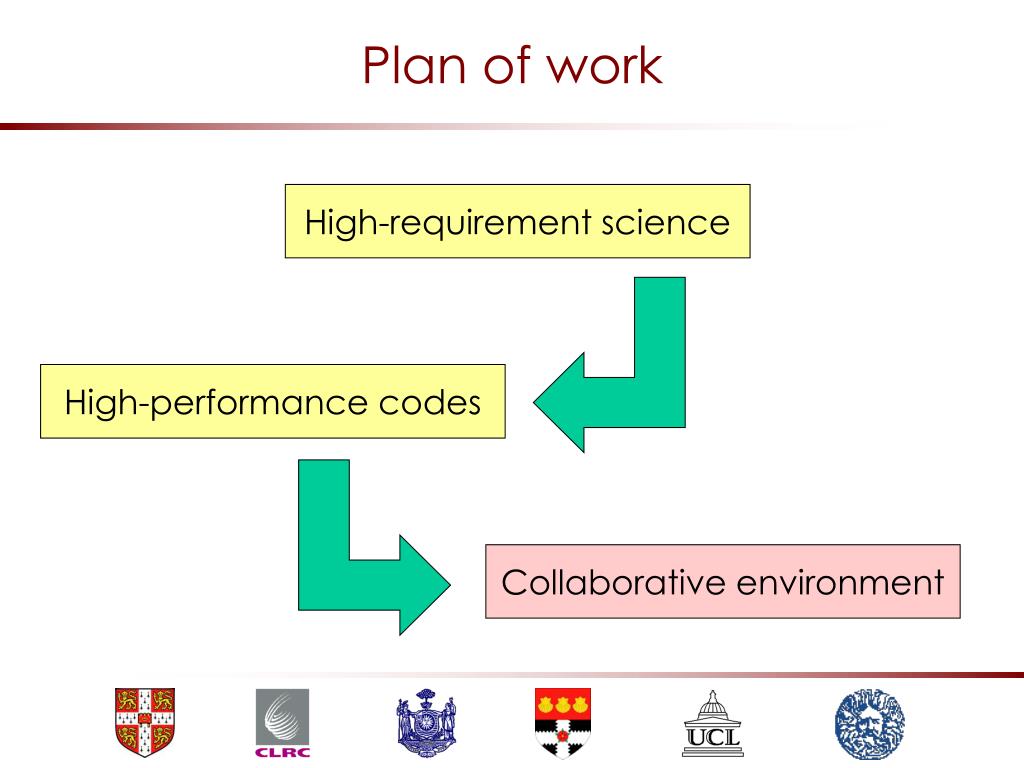 Plan of work

High-requirement science

High-performance codes

Collaborative environment

CLRC

UCL